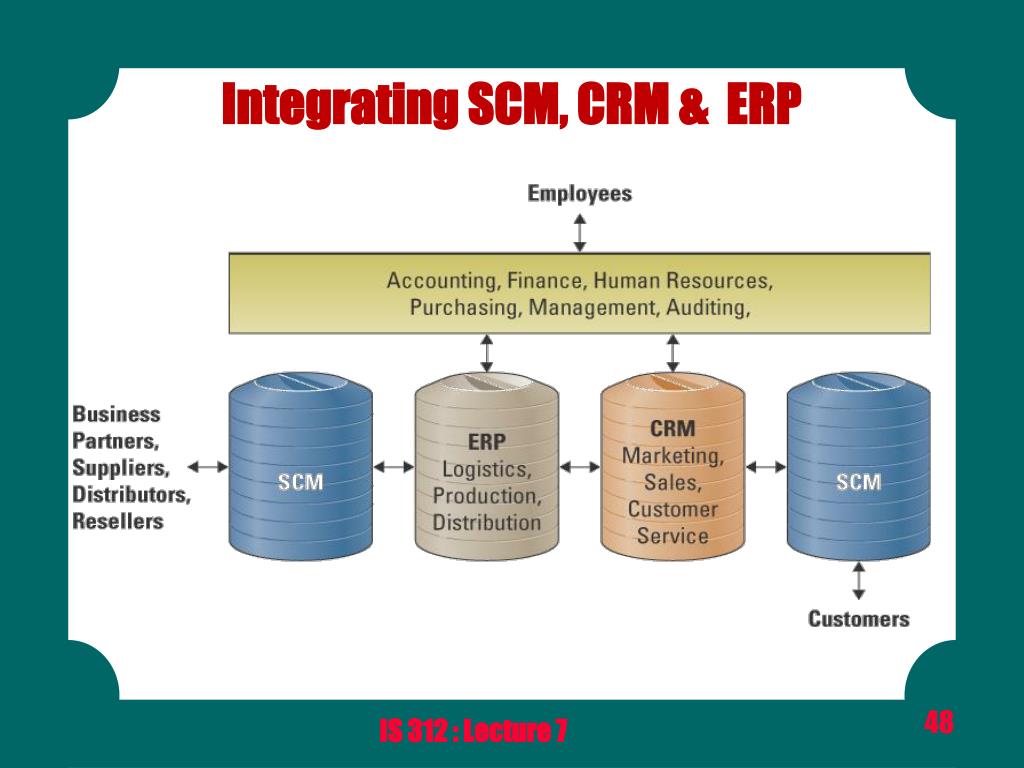 Integrating SCM, CRM & ERP

Employees

Accounting, Finance, Human Resources, Purchasing, Management, Auditing,

Business Partners, Suppliers, Distributors, Resellers

SCM

ERP
Logistics, Production, Distribution

CRM
Marketing, Sales, Customer Service

SCM

Customers

IS 312 : Lecture 7

48